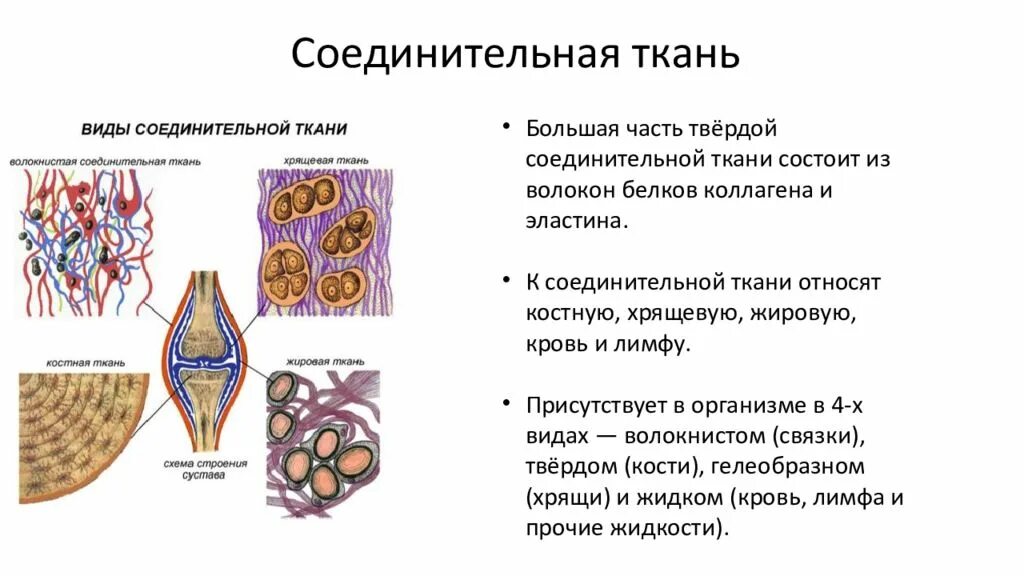 Соединительная ткань

ВИДЫ СОЕДИНИТЕЛЬНОЙ ТКАНИ

волокнистая соединительная ткань

хрящевая ткань

костная ткань

жировая ткань

схема строения сустава

• Большая часть твёрдой соединительной ткани состоит из волокон белков коллагена и эластина.

• К соединительной ткани относят костную, хрящевую, жировую, кровь и лимфу.

• Присутствует в организме в 4-х видах — волокнистом (связки), твёрдом (кости), гелеобразном (хрящи) и жидком (кровь, лимфа и прочие жидкости).